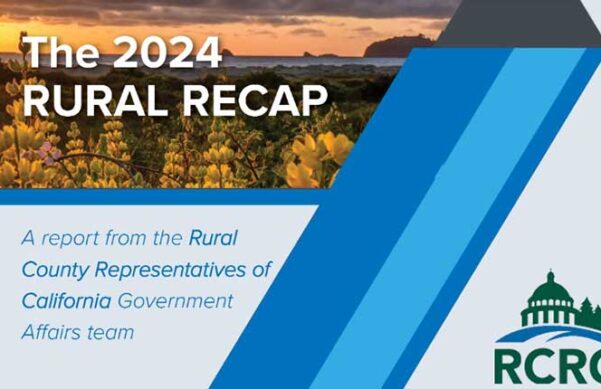 The 2024
RURAL RECAP

A report from the Rural County Representatives of California Government Affairs team

RCRC